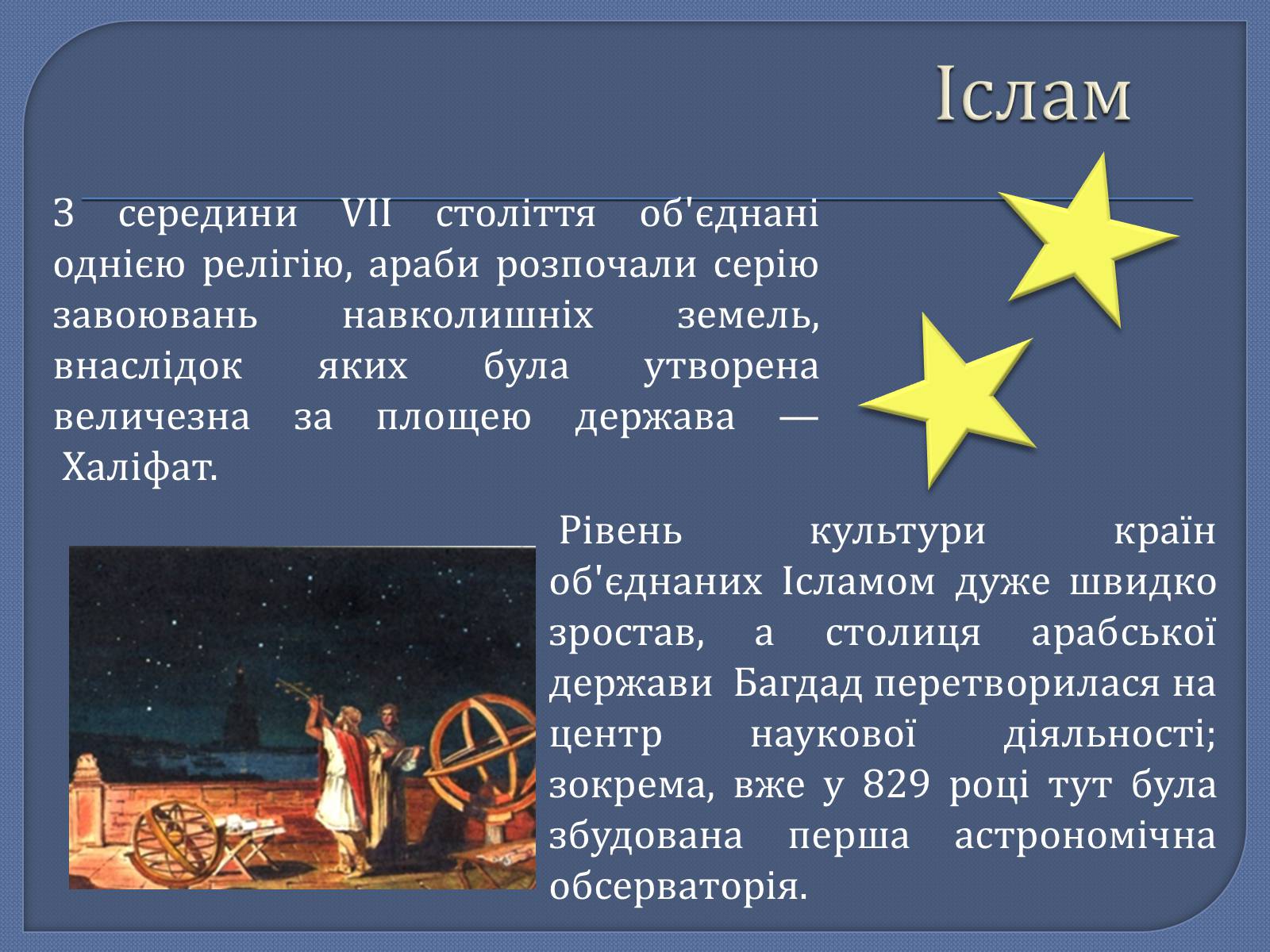 Іслам

З середини VII століття об'єднані однією релігію, араби розпочали серію завоювань навколишніх земель, внаслідок яких була утворена величезна за площею держава — Халіфат.

Рівень культури країн об'єднаних Ісламом дуже швидко зростав, а столиця арабської держави Багдад перетворилася на центр наукової діяльності; зокрема, вже у 829 році тут була збудована перша астрономічна обсерваторія.